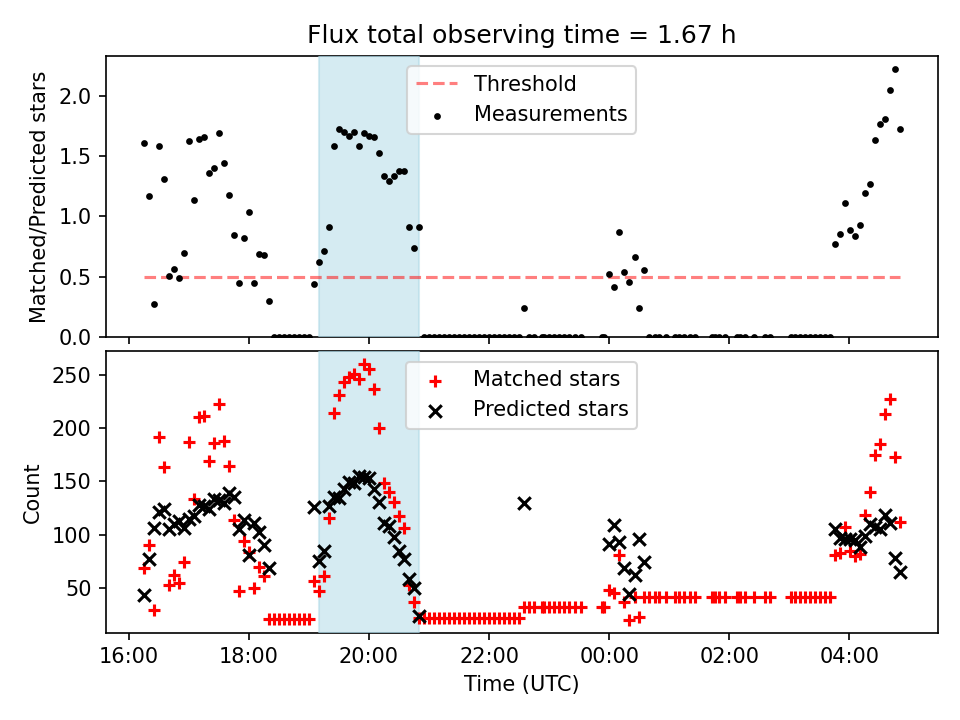 Flux total observing time = 1.67 h

Matched/Predicted stars

2.0
1.5
1.0
0.5
0.0

Threshold
Measurements

Count

250
200
150
100
50

Matched stars
Predicted stars

16:00
18:00
20:00
22:00
00:00
02:00
04:00

Time (UTC)